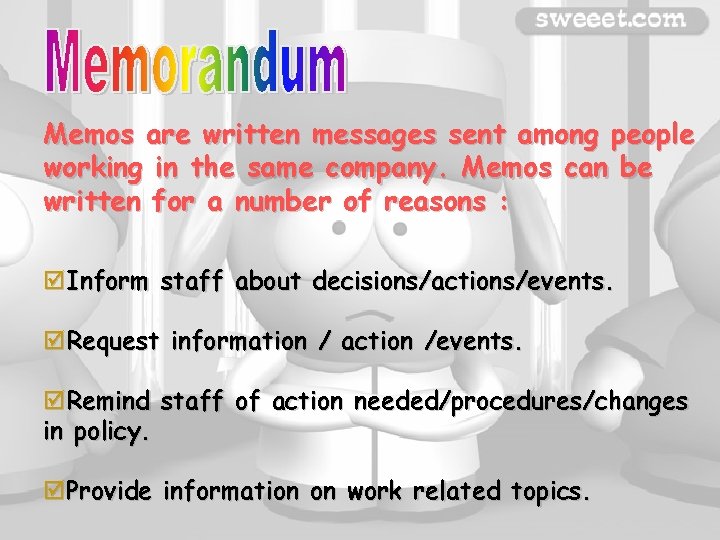 sweeet.com

Memorandum

Memos are written messages sent among people working in the same company. Memos can be written for a number of reasons :

☑Inform staff about decisions/actions/events.

☑Request information / action /events.

☑Remind staff of action needed/procedures/changes in policy.

☑Provide information on work related topics.